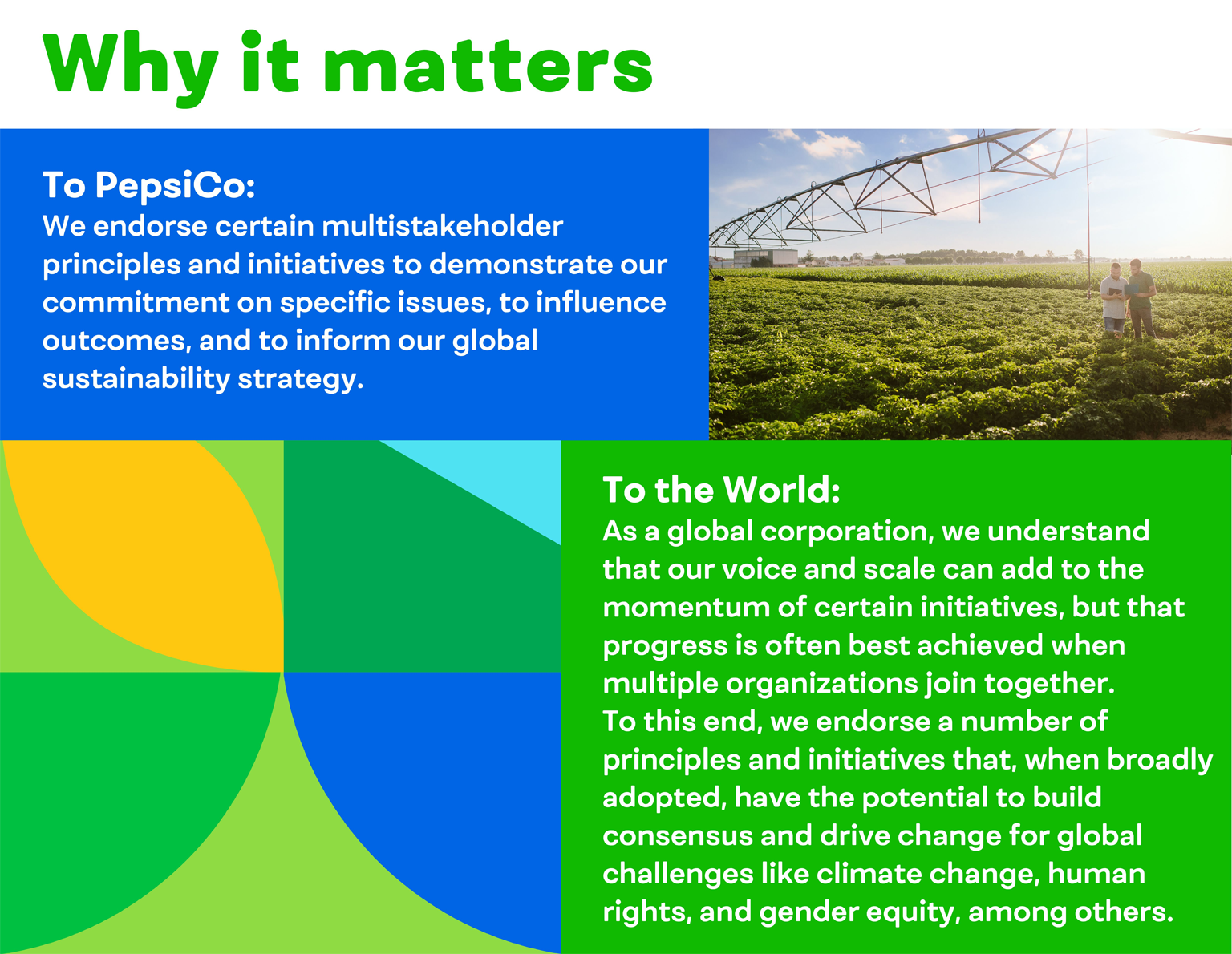 Why it matters

To PepsiCo:
We endorse certain multistakeholder principles and initiatives to demonstrate our commitment on specific issues, to influence outcomes, and to inform our global sustainability strategy.

To the World:
As a global corporation, we understand that our voice and scale can add to the momentum of certain initiatives, but that progress is often best achieved when multiple organizations join together.
To this end, we endorse a number of principles and initiatives that, when broadly adopted, have the potential to build consensus and drive change for global challenges like climate change, human rights, and gender equity, among others.